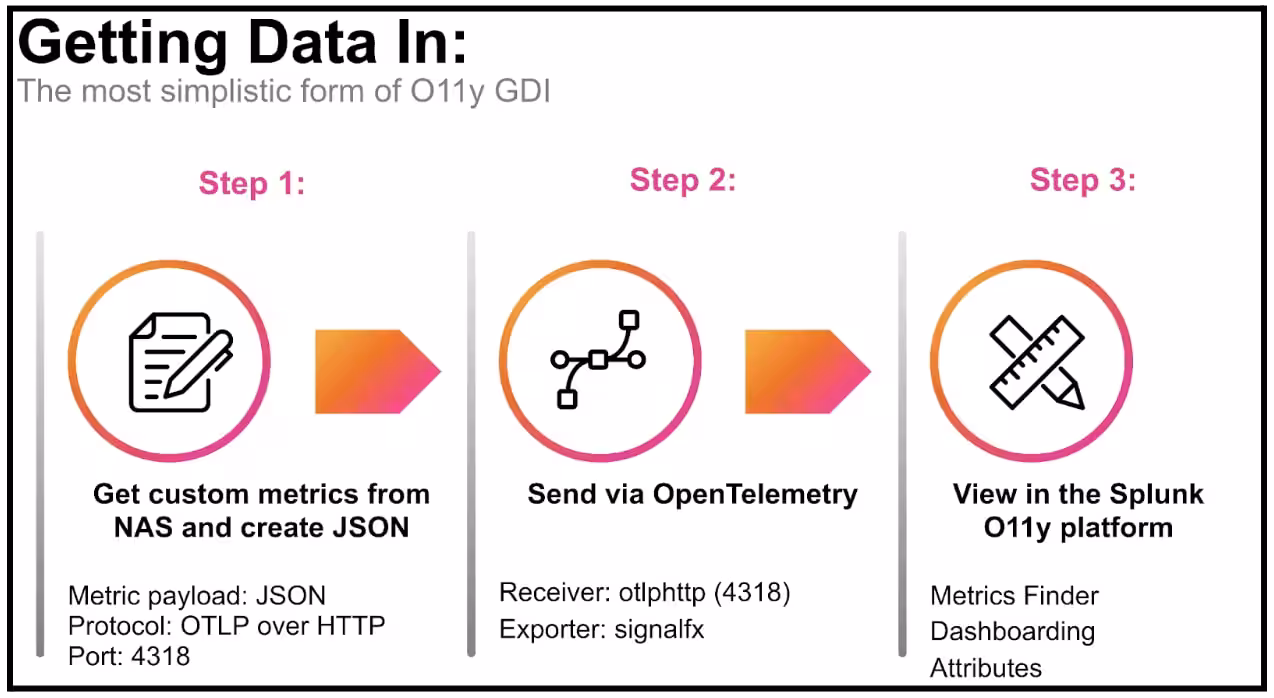 Getting Data In:
The most simplistic form of O11y GDI

Step 1:

Get custom metrics from NAS and create JSON

Metric payload: JSON
Protocol: OTLP over HTTP
Port: 4318

Step 2:

Send via OpenTelemetry

Receiver: otlphttp (4318)
Exporter: signalfx

Step 3:

View in the Splunk O11y platform

Metrics Finder
Dashboarding
Attributes